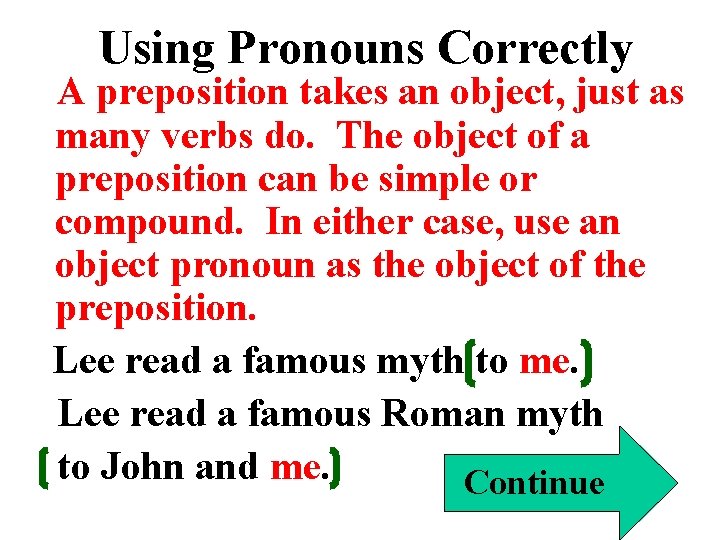 Using Pronouns Correctly

A preposition takes an object, just as many verbs do. The object of a preposition can be simple or compound. In either case, use an object pronoun as the object of the preposition.

Lee read a famous myth (to me.)

Lee read a famous Roman myth (to John and me.)

Continue